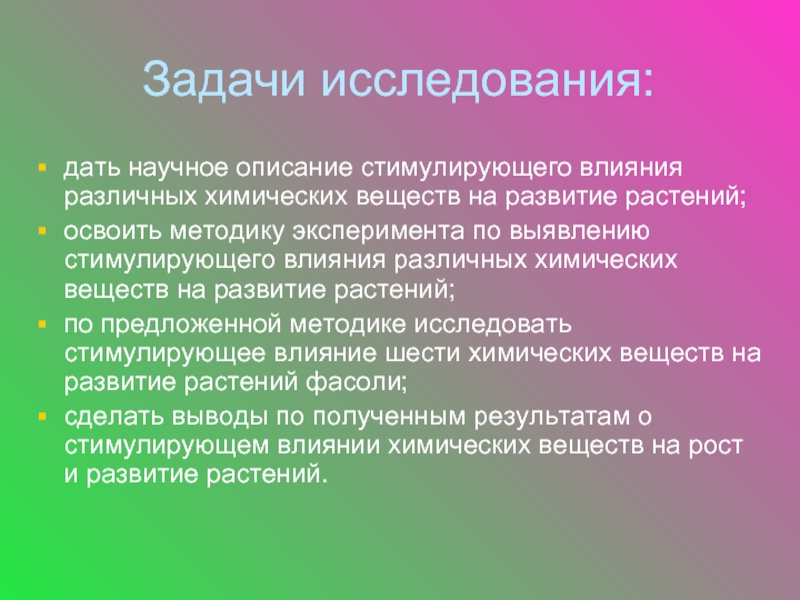 Задачи исследования:

- дать научное описание стимулирующего влияния различных химических веществ на развитие растений;
- освоить методику эксперимента по выявлению стимулирующего влияния различных химических веществ на развитие растений;
- по предложенной методике исследовать стимулирующее влияние шести химических веществ на развитие растений фасоли;
- сделать выводы по полученным результатам о стимулирующем влиянии химических веществ на рост и развитие растений.